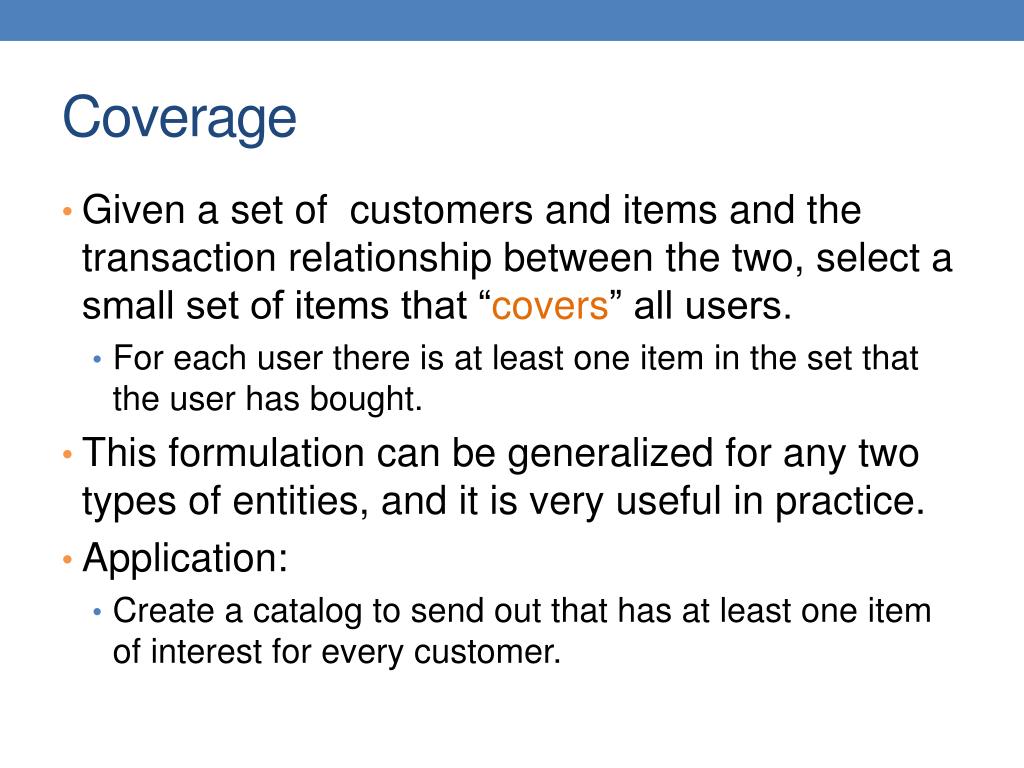 Coverage

• Given a set of  customers and items and the transaction relationship between the two, select a small set of items that “covers” all users.
 • For each user there is at least one item in the set that the user has bought.
• This formulation can be generalized for any two types of entities, and it is very useful in practice.
• Application:
 • Create a catalog to send out that has at least one item of interest for every customer.